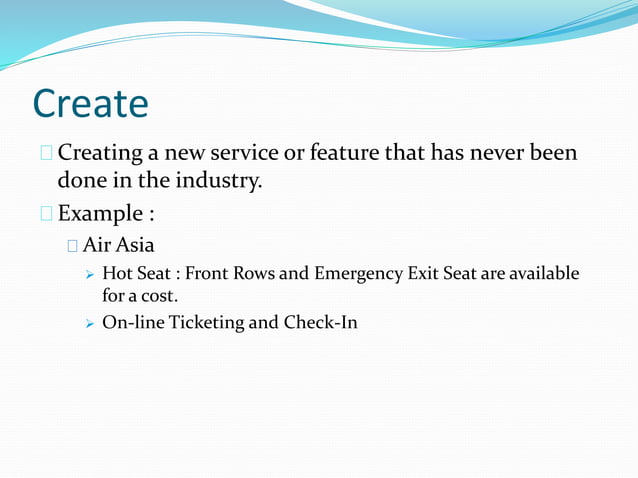 Create

Creating a new service or feature that has never been done in the industry.

Example :

Air Asia

Hot Seat : Front Rows and Emergency Exit Seat are available for a cost.

On-line Ticketing and Check-In